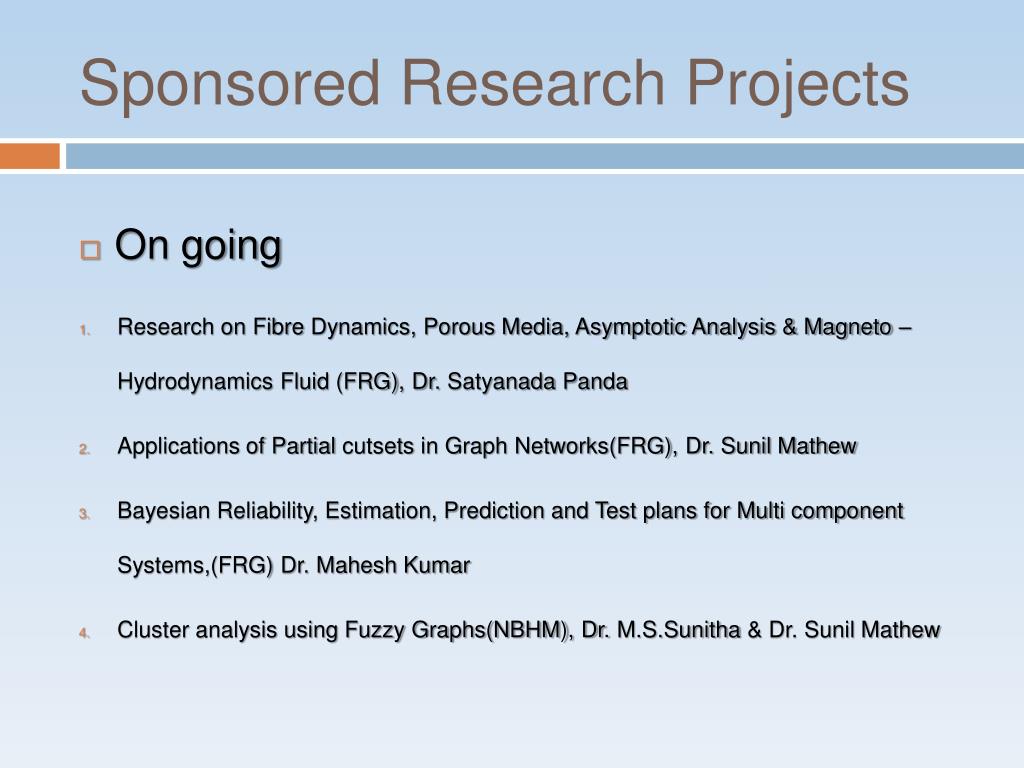 Sponsored Research Projects

On going

1. Research on Fibre Dynamics, Porous Media, Asymptotic Analysis & Magneto – Hydrodynamics Fluid (FRG), Dr. Satyanada Panda

2. Applications of Partial cutsets in Graph Networks(FRG), Dr. Sunil Mathew

3. Bayesian Reliability, Estimation, Prediction and Test plans for Multi component Systems,(FRG) Dr. Mahesh Kumar

4. Cluster analysis using Fuzzy Graphs(NBHM), Dr. M.S.Sunitha & Dr. Sunil Mathew